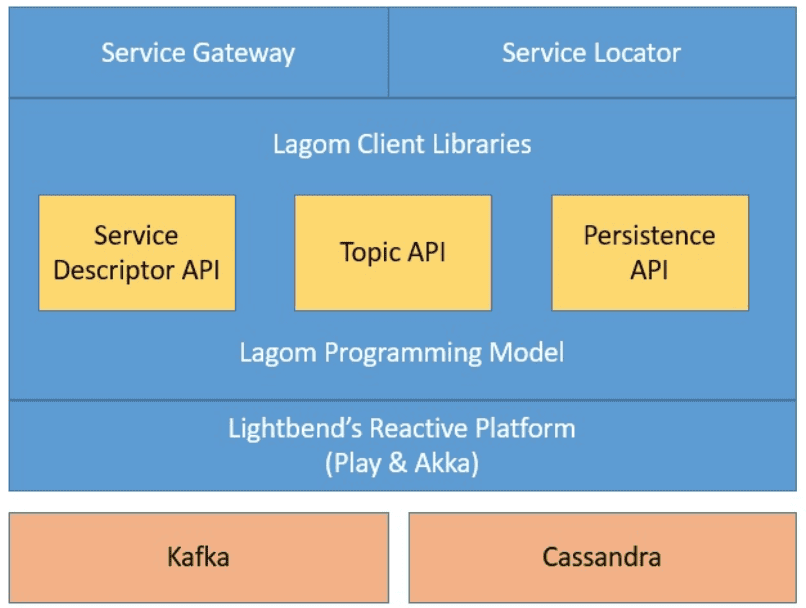 Service Gateway

Service Locator

Lagom Client Libraries

Service Descriptor API

Topic API

Persistence API

Lagom Programming Model

Lightbend's Reactive Platform (Play & Akka)

Kafka

Cassandra